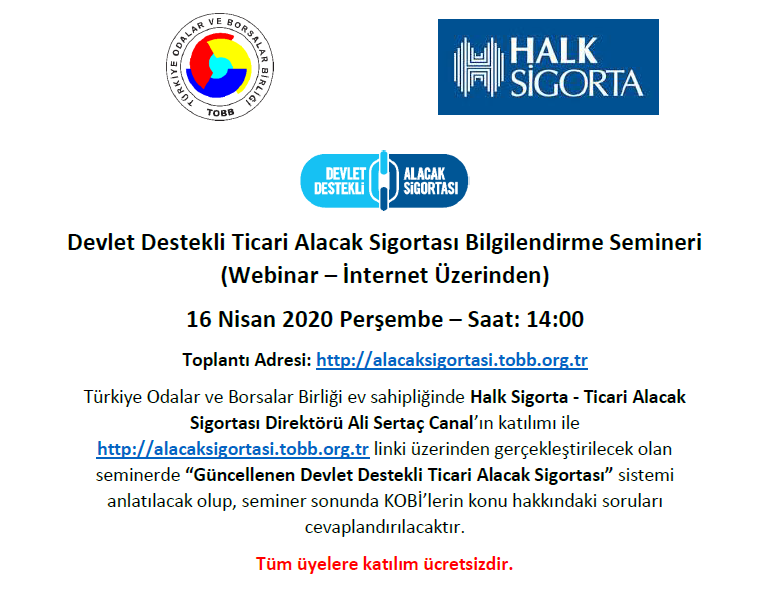 TÜRKİYE ODALAR VE BORSALAR BİRLİĞİ
TOBB

HALK SİGORTA

DEVLET DESTEKLİ ALACAK SİGORTASI

Devlet Destekli Ticari Alacak Sigortası Bilgilendirme Semineri (Webinar – İnternet Üzerinden)

16 Nisan 2020 Perşembe – Saat: 14:00

Toplantı Adresi: http://alacaksigortasi.tobb.org.tr

Türkiye Odalar ve Borsalar Birliği ev sahipliğinde Halk Sigorta - Ticari Alacak Sigortası Direktörü Ali Sertaç Canal'ın katılımı ile http://alacaksigortasi.tobb.org.tr linki üzerinden gerçekleştirilecek olan seminerde "Güncellenen Devlet Destekli Ticari Alacak Sigortası" sistemi anlatılacak olup, seminer sonunda KOBİ'lerin konu hakkındaki soruları cevaplandırılacaktır.

Tüm üyelere katılım ücretsizdir.